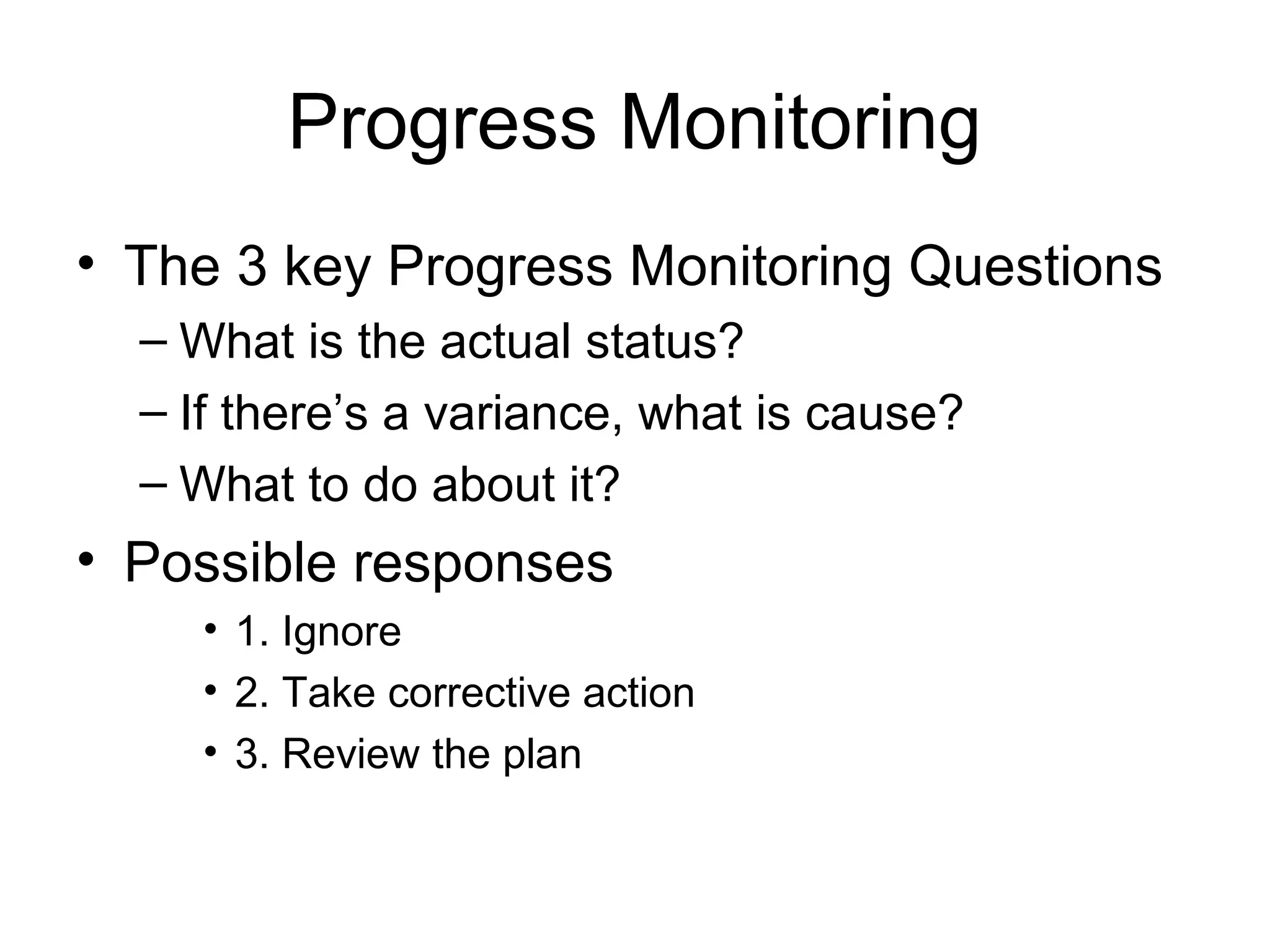 Progress Monitoring

• The 3 key Progress Monitoring Questions
– What is the actual status?
– If there’s a variance, what is cause?
– What to do about it?

• Possible responses
• 1. Ignore
• 2. Take corrective action
• 3. Review the plan